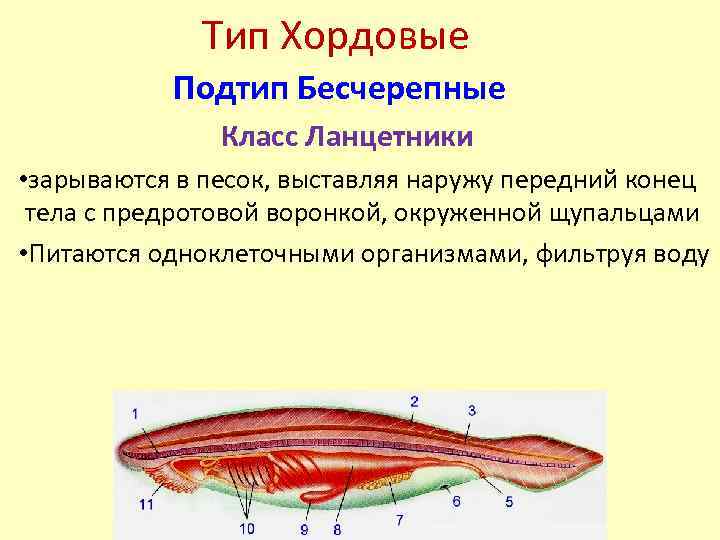 Тип Хордовые

Подтип Бесчерепные

Класс Ланцетники

•зарываются в песок, выставляя наружу передний конец тела с предротовой воронкой, окруженной щупальцами

•Питаются одноклеточными организмами, фильтруя воду

1
2
3
11
10
9
8
7
6
5